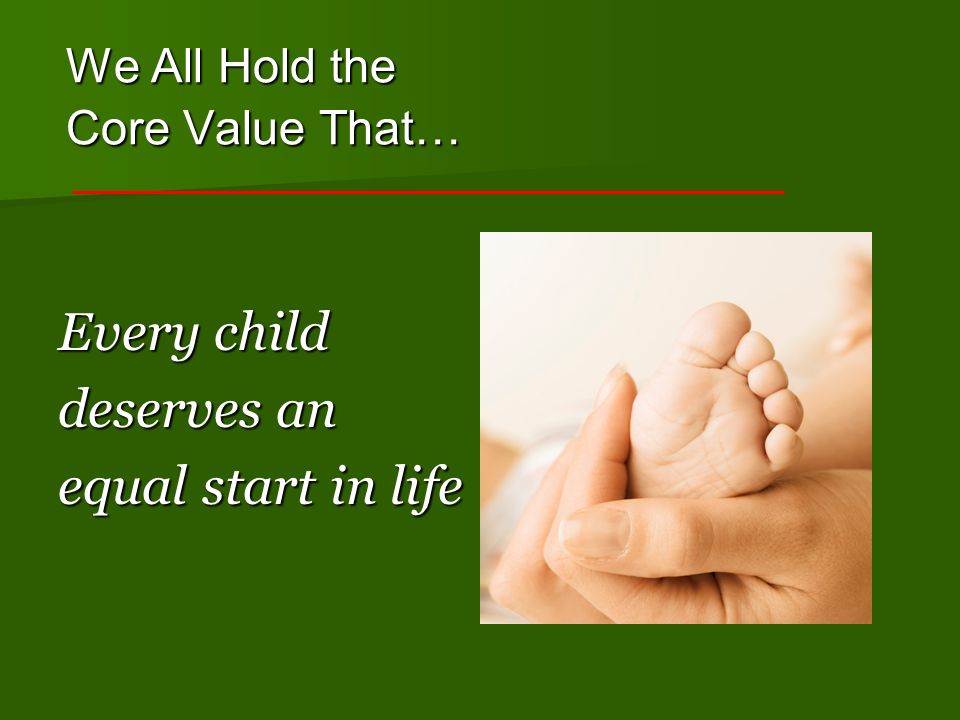 We All Hold the Core Value That…

Every child deserves an equal start in life